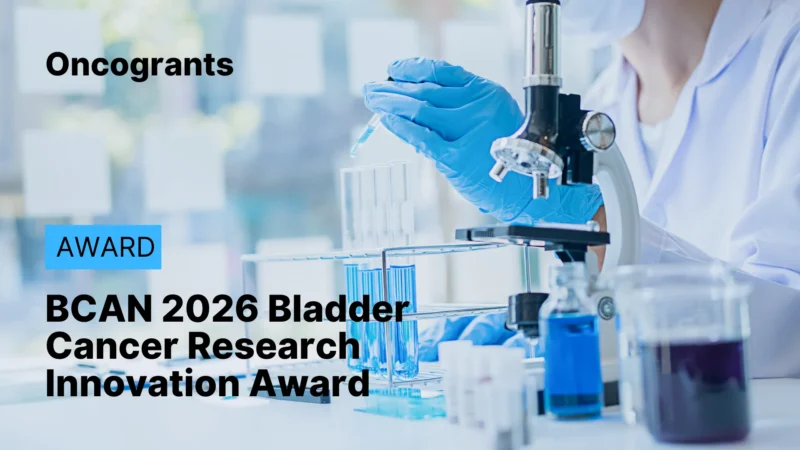 Oncogrants

AWARD

BCAN 2026 Bladder Cancer Research Innovation Award